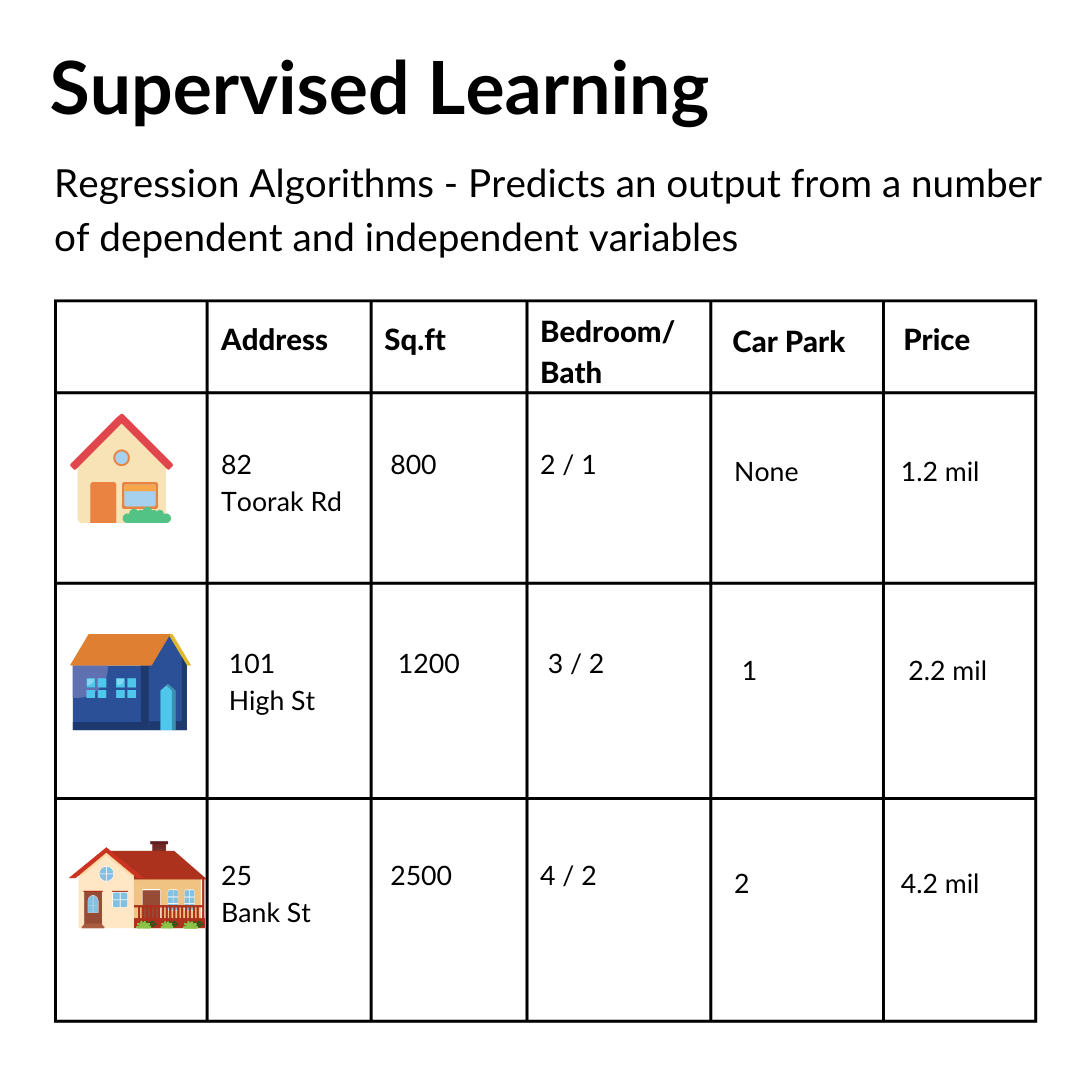 Supervised Learning

Regression Algorithms - Predicts an output from a number of dependent and independent variables

| | Address | Sq.ft | Bedroom/ Bath | Car Park | Price |
|---|---|---|---|---|---|
| | 82 Toorak Rd | 800 | 2 / 1 | None | 1.2 mil |
| | 101 High St | 1200 | 3 / 2 | 1 | 2.2 mil |
| | 25 Bank St | 2500 | 4 / 2 | 2 | 4.2 mil |